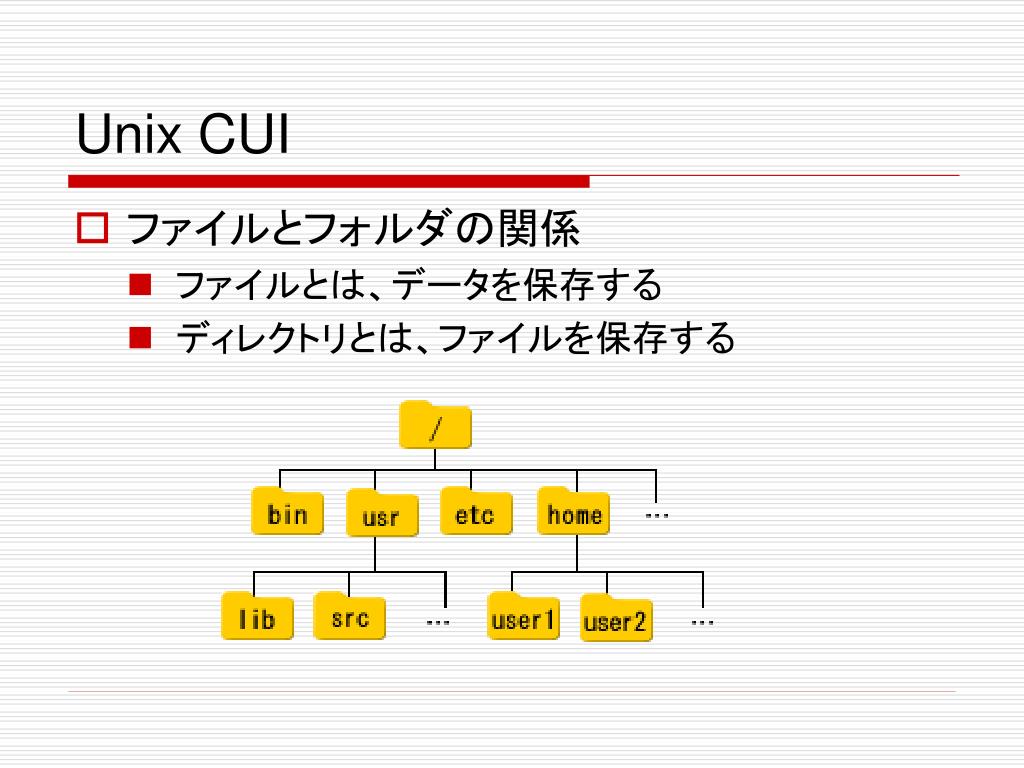 Unix CUI

ファイルとフォルダの関係

ファイルとは、データを保存する

ディレクトリとは、ファイルを保存する

/

bin

usr

etc

home

…

lib

src

…

user1

user2

…